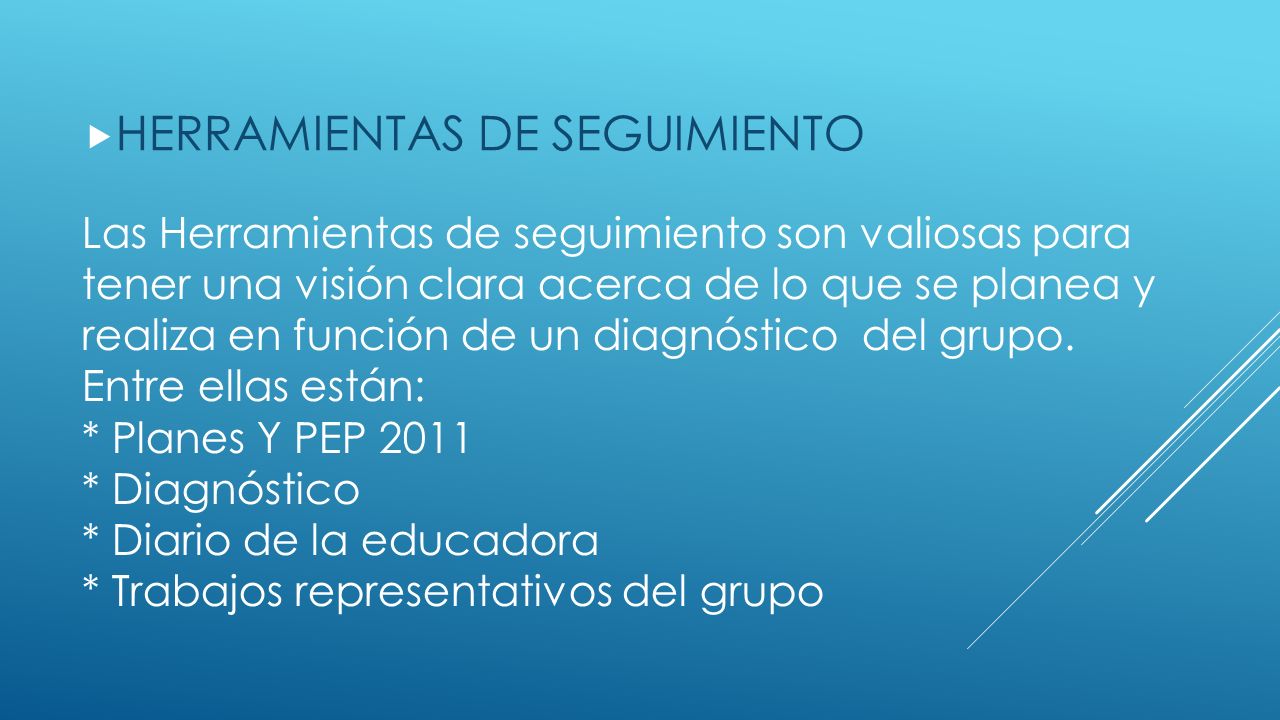 HERRAMIENTAS DE SEGUIMIENTO

Las Herramientas de seguimiento son valiosas para tener una visión clara acerca de lo que se planea y realiza en función de un diagnóstico del grupo.
Entre ellas están:
* Planes Y PEP 2011
* Diagnóstico
* Diario de la educadora
* Trabajos representativos del grupo